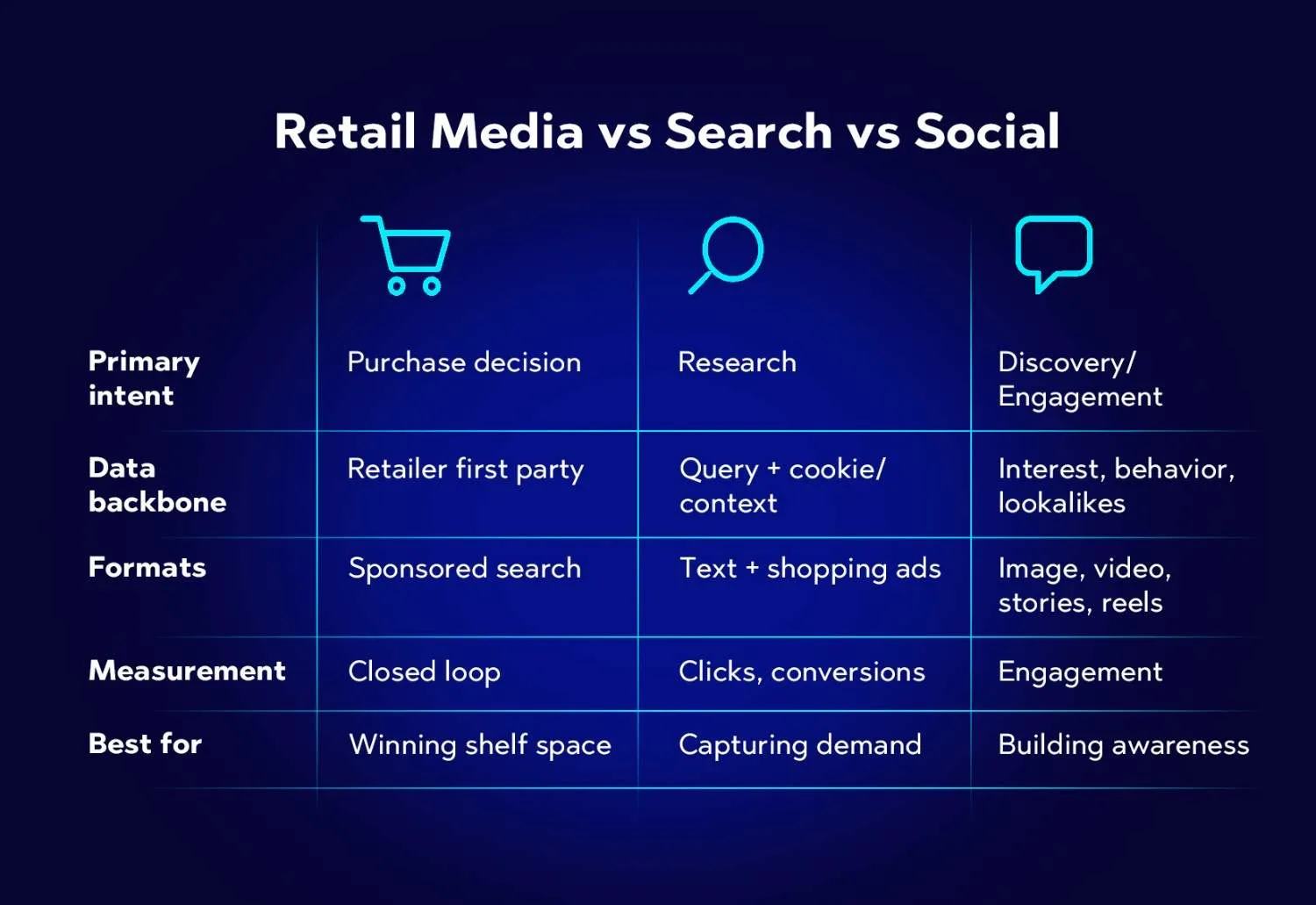 Retail Media vs Search vs Social

| | | | |
|---|---|---|---|
| Primary intent | Purchase decision | Research | Discovery/ Engagement |
| Data backbone | Retailer first party | Query + cookie/ context | Interest, behavior, lookalikes |
| Formats | Sponsored search | Text + shopping ads | Image, video, stories, reels |
| Measurement | Closed loop | Clicks, conversions | Engagement |
| Best for | Winning shelf space | Capturing demand | Building awareness |